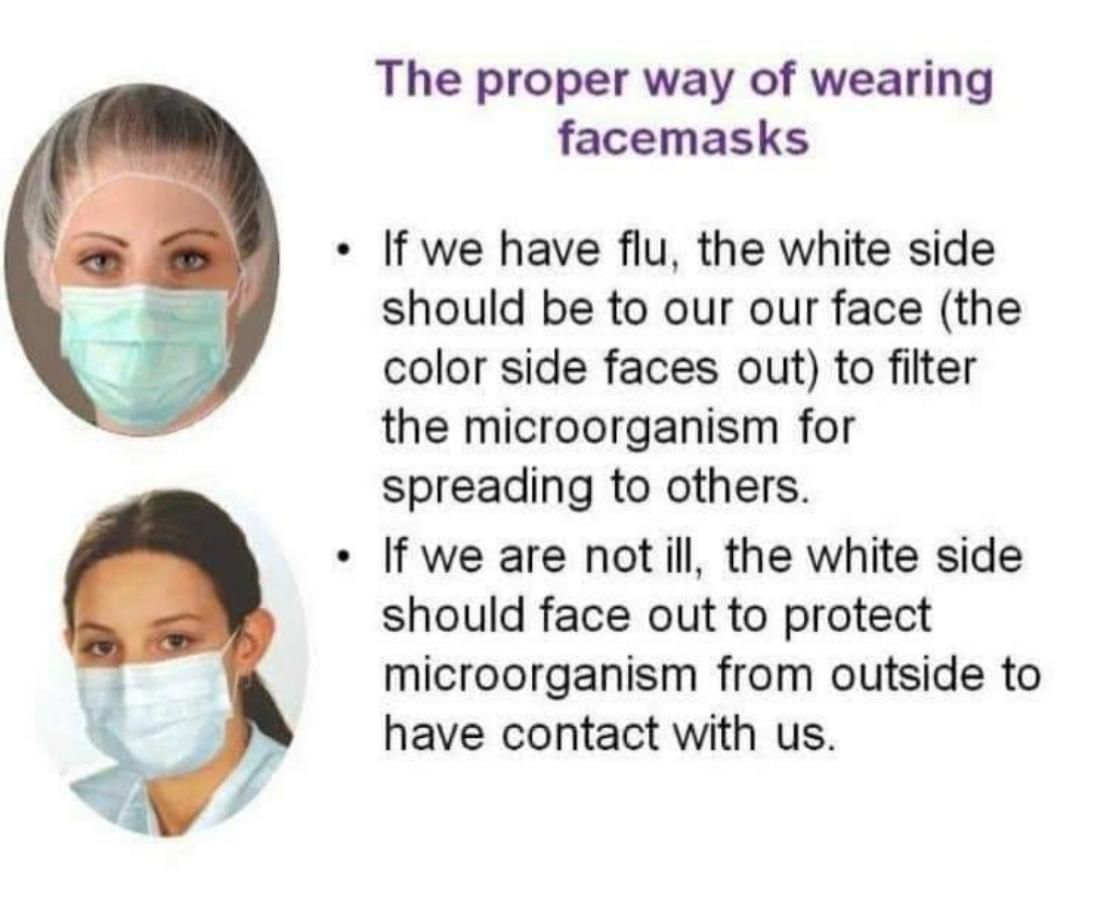 The proper way of wearing facemasks

• If we have flu, the white side should be to our our face (the color side faces out) to filter the microorganism for spreading to others.

• If we are not ill, the white side should face out to protect microorganism from outside to have contact with us.